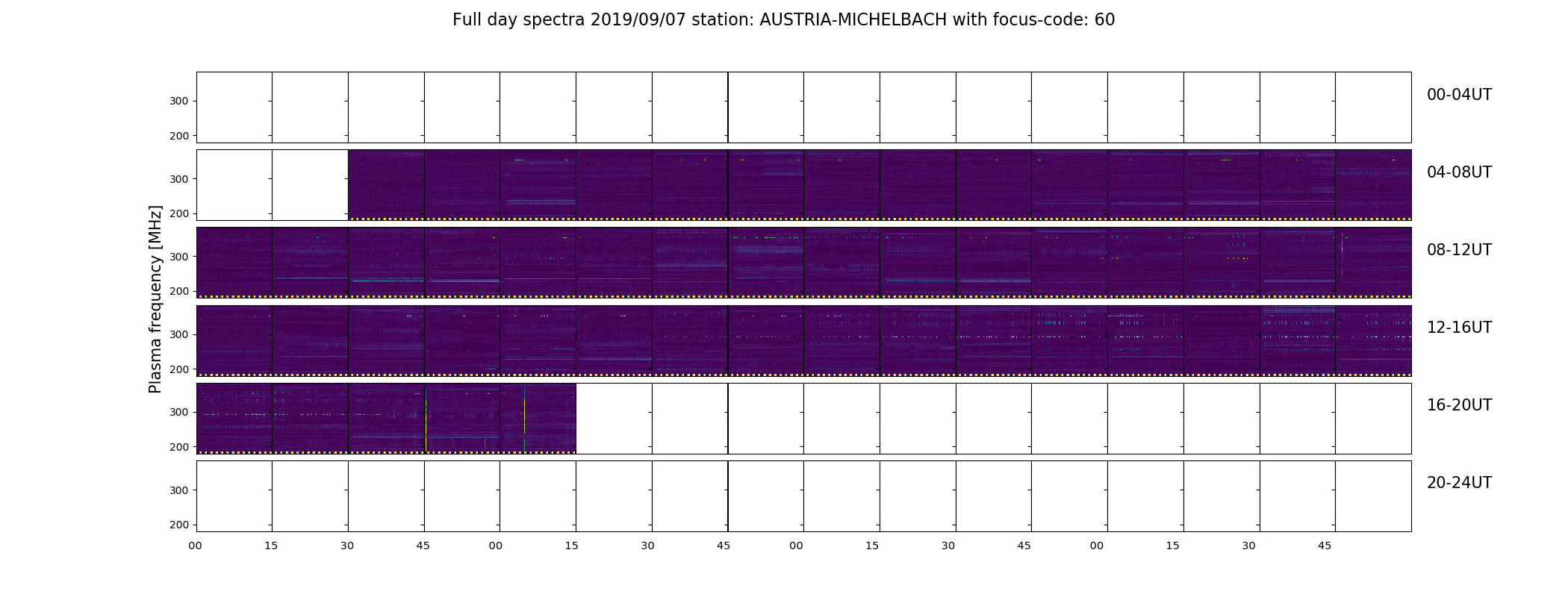 Full day spectra 2019/09/07 station: AUSTRIA-MICHELBACH with focus-code: 60

Plasma frequency [MHz]

300
200
00-04UT

300
200
04-08UT

300
200
08-12UT

300
200
12-16UT

300
200
16-20UT

300
200
20-24UT

00 15 30 45 00 15 30 45 00 15 30 45 00 15 30 45